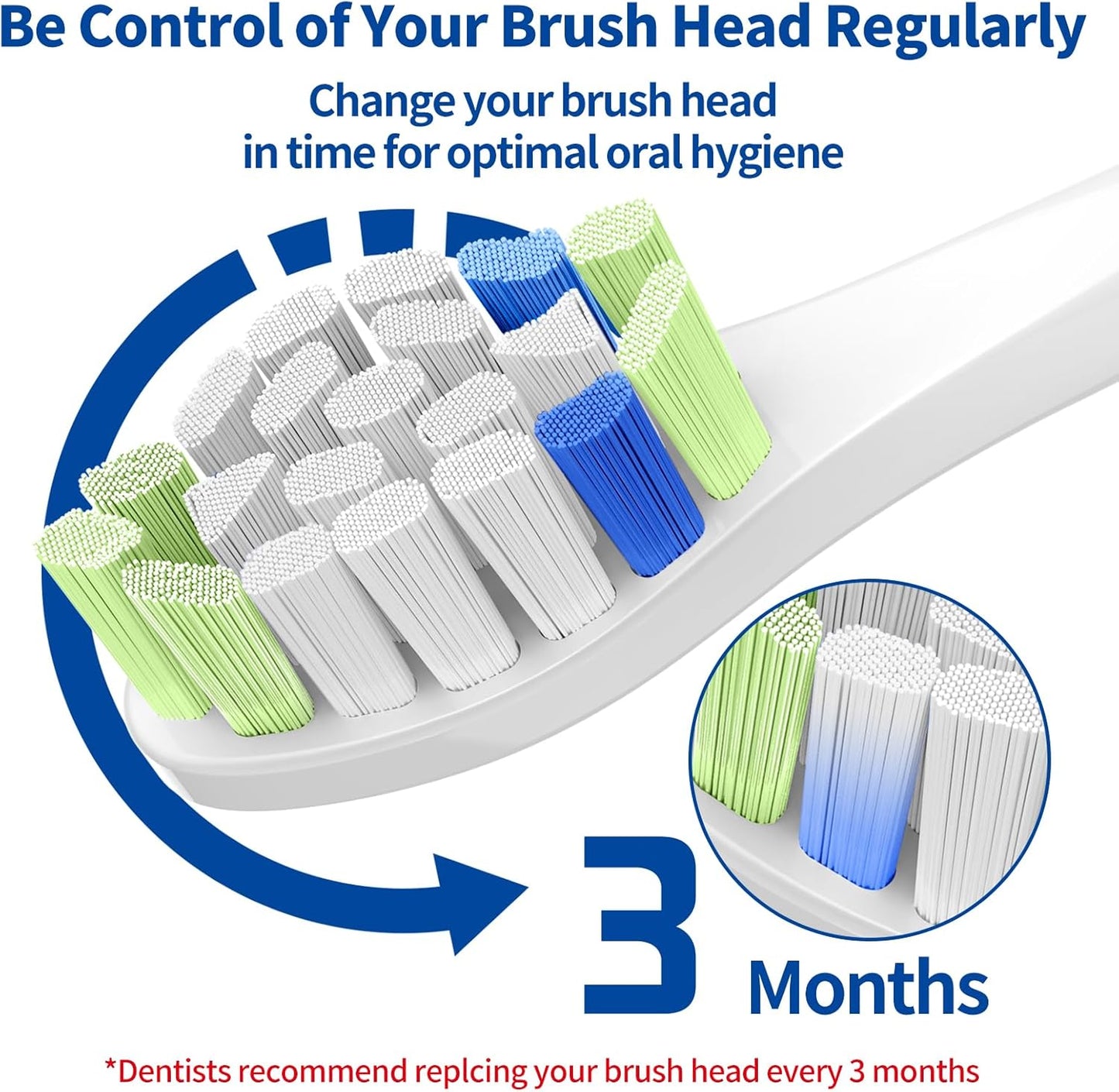 Be Control of Your Brush Head Regularly

Change your brush head in time for optimal oral hygiene

3 Months

*Dentists recommend replcing your brush head every 3 months